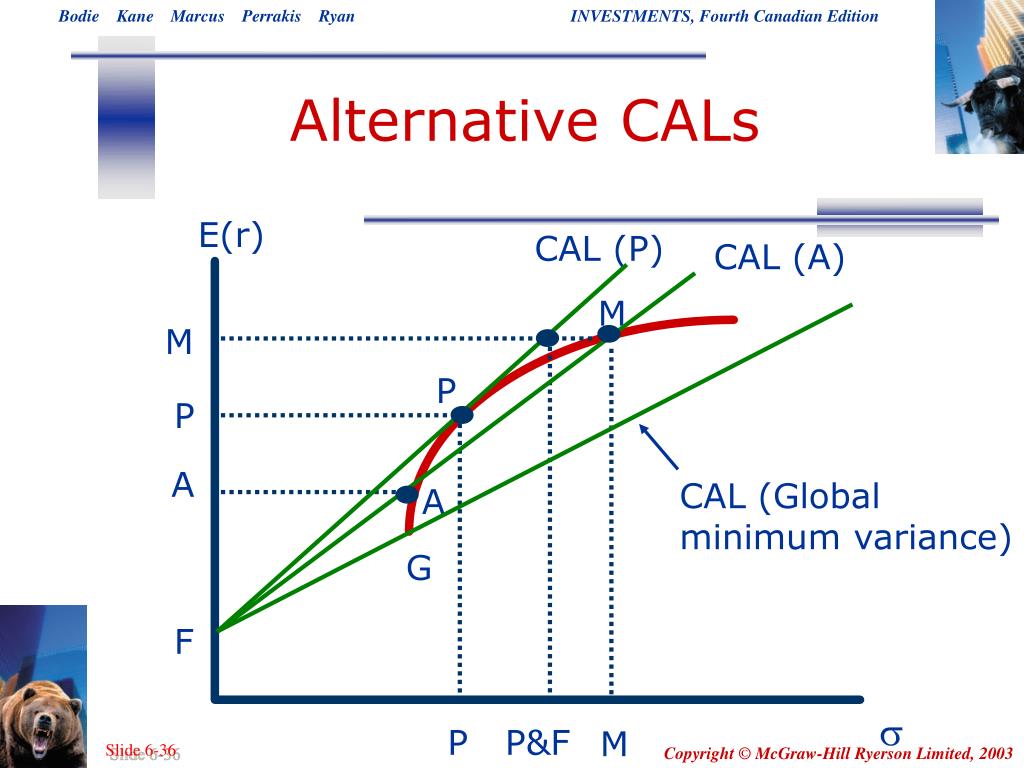 Bodie Kane Marcus Perrakis Ryan

INVESTMENTS, Fourth Canadian Edition

Alternative CALs

E(r)

CAL (P)

CAL (A)

M

M

P

P

A

A

CAL (Global minimum variance)

G

F

P

P&F

M

$\sigma$

Slide 6-36

Copyright © McGraw-Hill Ryerson Limited, 2003